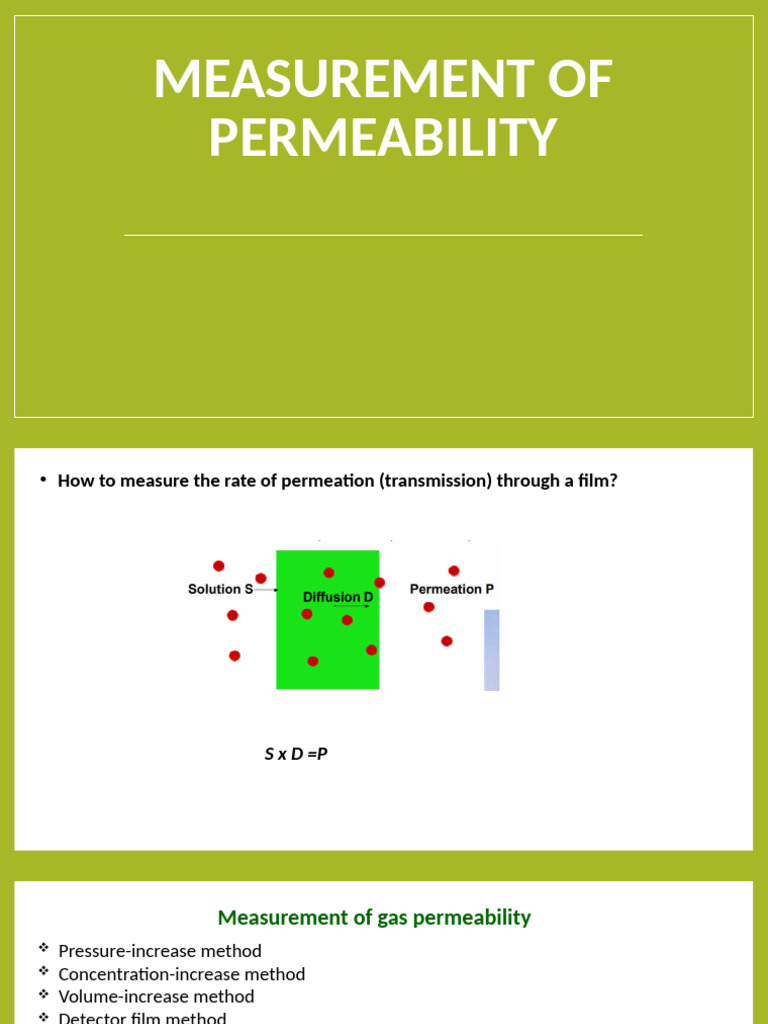 MEASUREMENT OF PERMEABILITY

• How to measure the rate of permeation (transmission) through a film?

Solution S

Diffusion D

Permeation P

S x D =P

Measurement of gas permeability

❖ Pressure-increase method
❖ Concentration-increase method
❖ Volume-increase method
❖ Detector film method